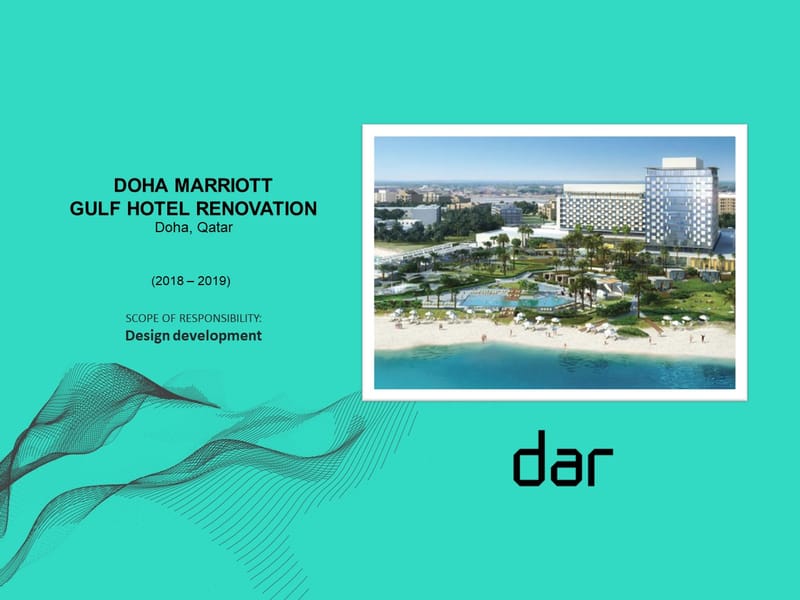 DOHA MARRIOTT
GULF HOTEL RENOVATION
Doha, Qatar

(2018 – 2019)

SCOPE OF RESPONSIBILITY:
Design development

dar